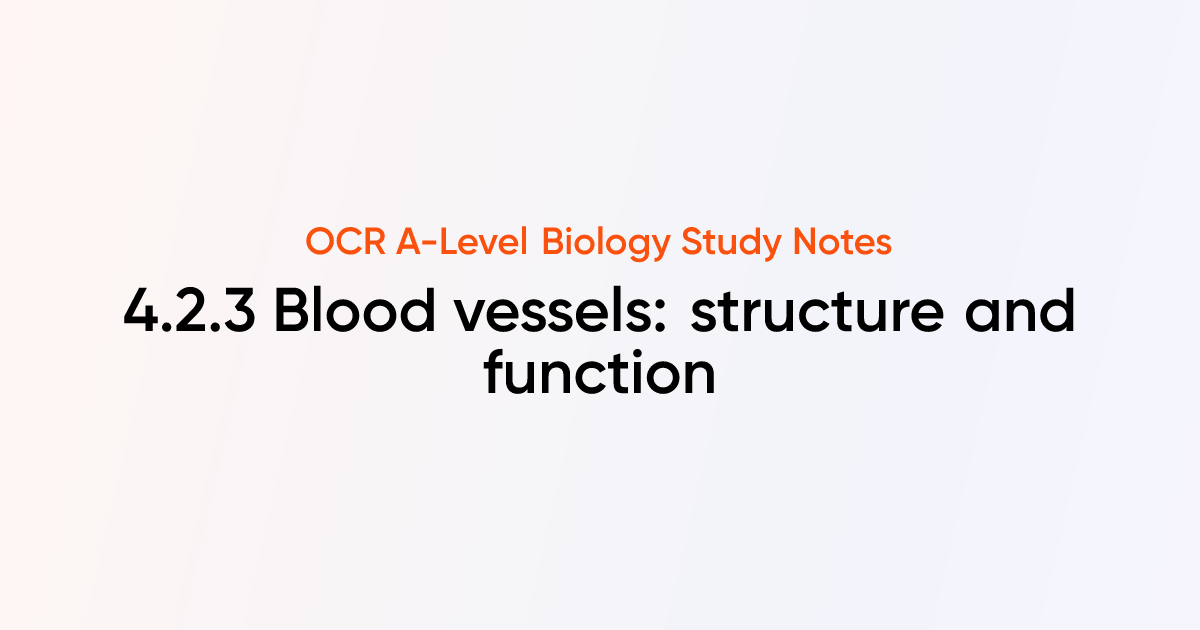 OCR A-Level Biology Study Notes

4.2.3 Blood vessels: structure and function